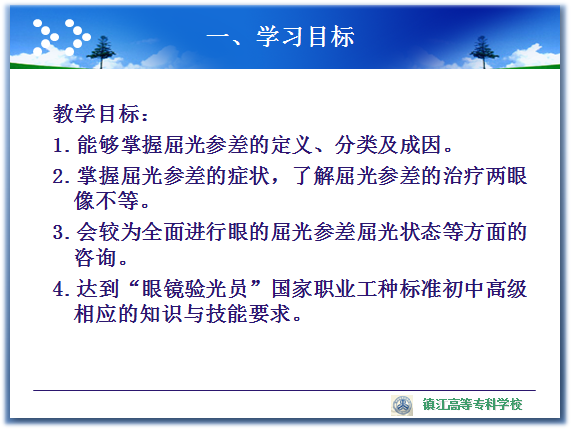 一、学习目标

教学目标：

1. 能够掌握屈光参差的定义、分类及成因。

2. 掌握屈光参差的症状，了解屈光参差的治疗两眼像不等。

3. 会较为全面进行眼的屈光参差屈光状态等方面的咨询。

4. 达到“眼镜验光员”国家职业工种标准初中高级相应的知识与技能要求。

镇江高等专科学校